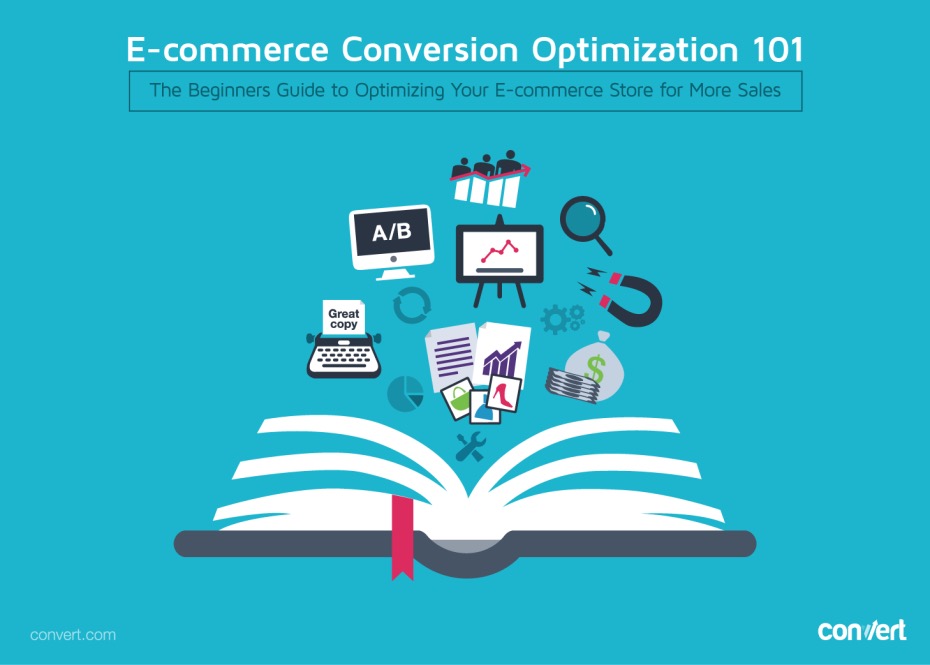 E-commerce Conversion Optimization 101

The Beginners Guide to Optimizing Your E-commerce Store for More Sales

A/B

Great copy

$

convert.com

convert